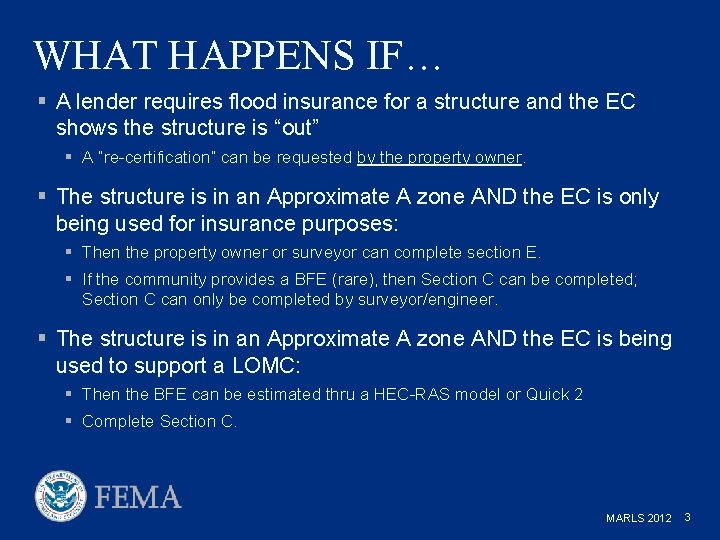 WHAT HAPPENS IF…

▪ A lender requires flood insurance for a structure and the EC shows the structure is “out”

▪ A "re-certification" can be requested by the property owner.

▪ The structure is in an Approximate A zone AND the EC is only being used for insurance purposes:

▪ Then the property owner or surveyor can complete section E.

▪ If the community provides a BFE (rare), then Section C can be completed; Section C can only be completed by surveyor/engineer.

▪ The structure is in an Approximate A zone AND the EC is being used to support a LOMC:

▪ Then the BFE can be estimated thru a HEC-RAS model or Quick 2

▪ Complete Section C.

FEMA

MARLS 2012 3